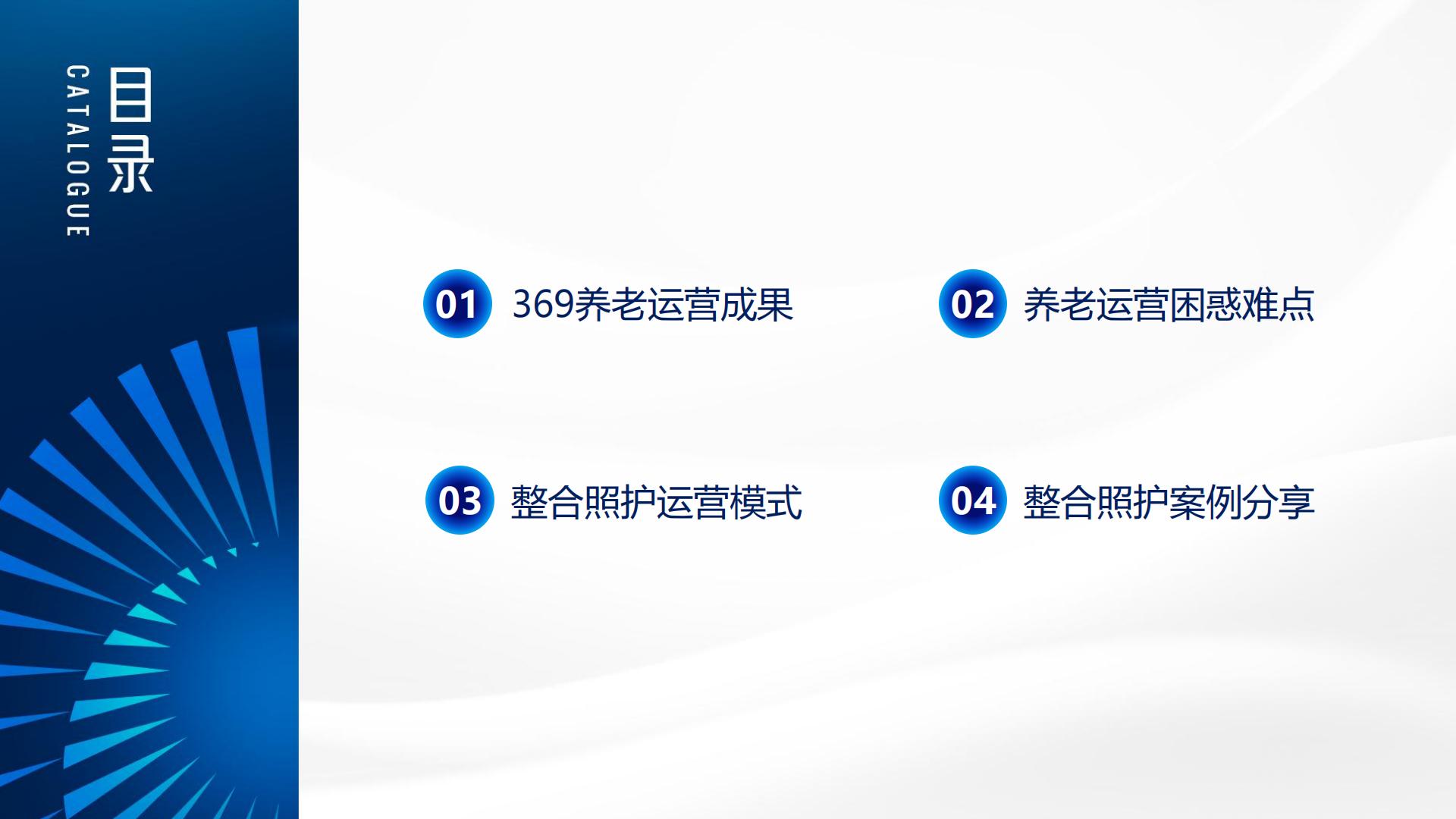 目录
CATALOGUE

01 369养老运营成果

02 养老运营困惑难点

03 整合照护运营模式

04 整合照护案例分享